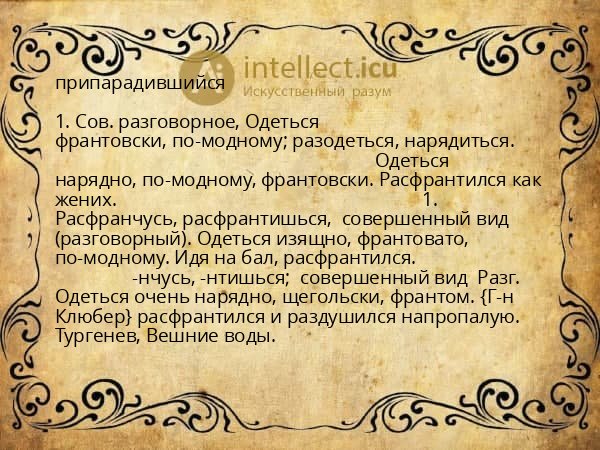 intellect.icu
Искусственный разум

припарадившийся

1. Сов. разговорное, Одеться франтовски, по-модному; разодеться, нарядиться. Одеться нарядно, по-модному, франтовски. Расфрантился как жених. 1. Расфранчусь, расфрантишься, совершенный вид (разговорный). Одеться изящно, франтовато, по-модному. Идя на бал, расфрантился. -нчусь, -нтишься; совершенный вид Разг. Одеться очень нарядно, щегольски, франтом. {Г-н Клюбер} расфрантился и раздушился напропалую. Тургенев, Вешние воды.